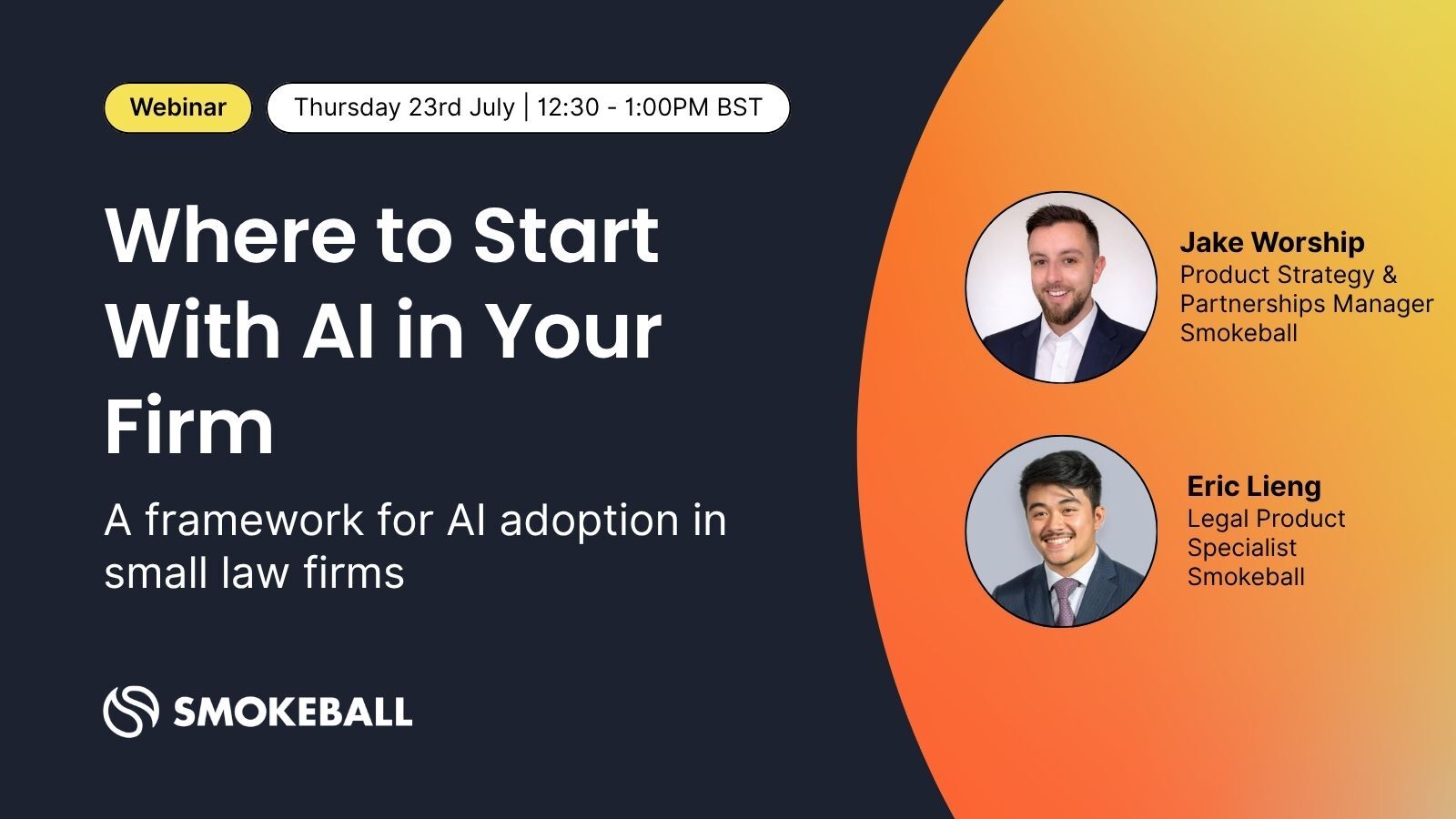 Webinar

Thursday 23rd July | 12:30 - 1:00PM BST

Where to Start With AI in Your Firm

A framework for AI adoption in small law firms

SMOKEBALL

Jake Worship
Product Strategy & Partnerships Manager
Smokeball

Eric Lieng
Legal Product Specialist
Smokeball